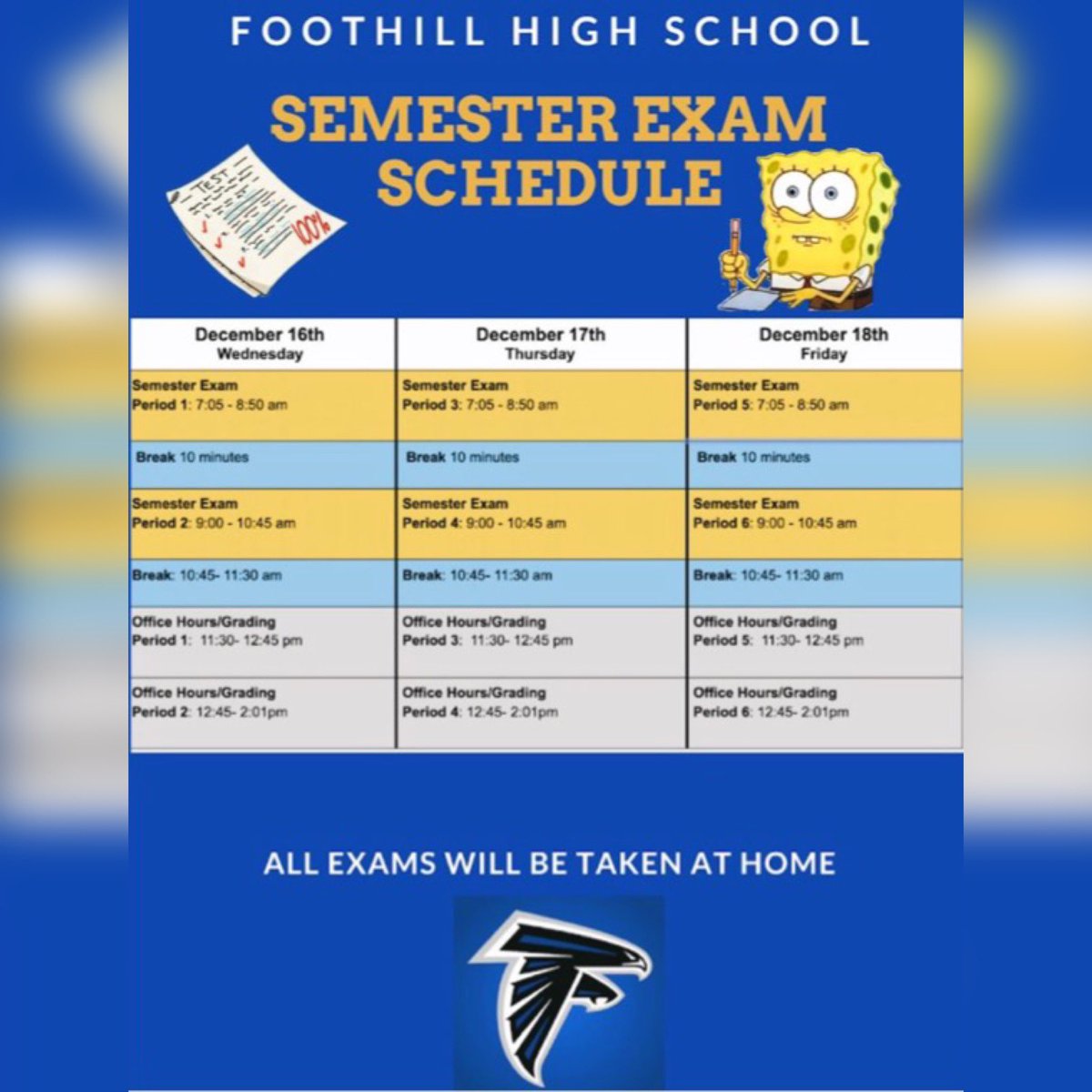 FOOTHILL HIGH SCHOOL

SEMESTER EXAM SCHEDULE

TEST

100%

| December 16th Wednesday | December 17th Thursday | December 18th Friday |
|---|---|---|
| Semester Exam Period 1: 7:05 - 8:50 am | Semester Exam Period 3: 7:05 - 8:50 am | Semester Exam Period 5: 7:05 - 8:50 am |
| Break 10 minutes | Break 10 minutes | Break 10 minutes |
| Semester Exam Period 2: 9:00 - 10:45 am | Semester Exam Period 4: 9:00 - 10:45 am | Semester Exam Period 6: 9:00 - 10:45 am |
| Break: 10:45- 11:30 am | Break: 10:45- 11:30 am | Break: 10:45- 11:30 am |
| Office Hours/Grading Period 1: 11:30- 12:45 pm | Office Hours/Grading Period 3: 11:30- 12:45 pm | Office Hours/Grading Period 5: 11:30- 12:45 pm |
| Office Hours/Grading Period 2: 12:45- 2:01pm | Office Hours/Grading Period 4: 12:45- 2:01pm | Office Hours/Grading Period 6: 12:45- 2:01pm |

ALL EXAMS WILL BE TAKEN AT HOME